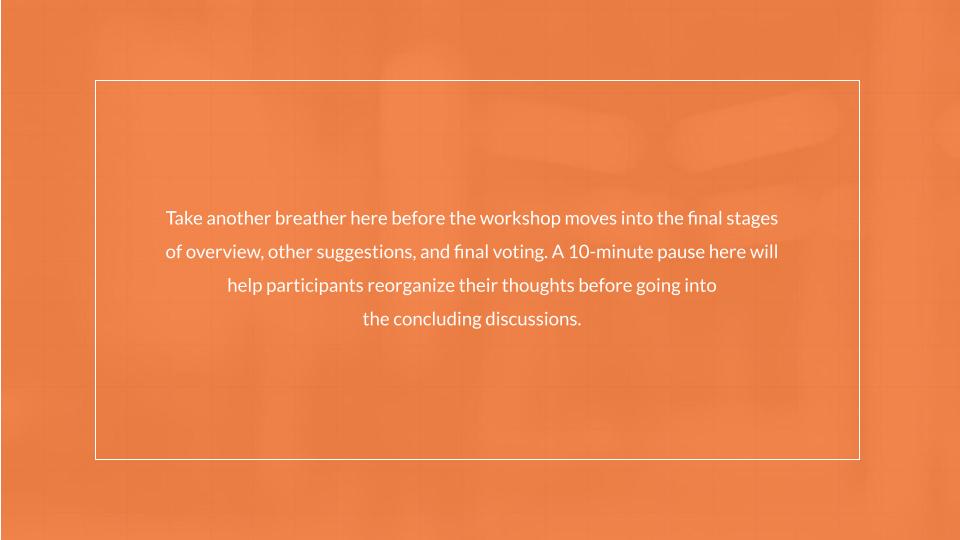 Take another breather here before the workshop moves into the final stages of overview, other suggestions, and final voting. A 10-minute pause here will help participants reorganize their thoughts before going into the concluding discussions.